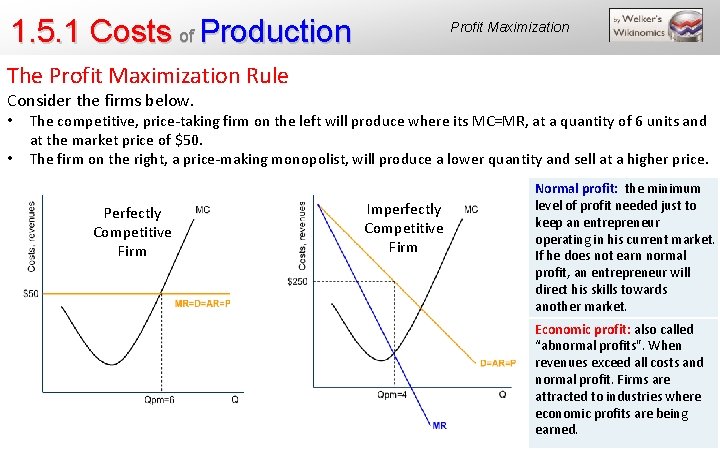 1.5.1 Costs of Production

Profit Maximization

by Welker's Wikinomics

The Profit Maximization Rule

Consider the firms below.

• The competitive, price-taking firm on the left will produce where its MC=MR, at a quantity of 6 units and at the market price of $50.
• The firm on the right, a price-making monopolist, will produce a lower quantity and sell at a higher price.

Costs, revenues

Perfectly Competitive Firm

MC

$50

MR=D=AR=P

Qpm=6

Q

Costs, revenues

Imperfectly Competitive Firm

MC

$250

D=AR=P

Qpm=4

Q

MR

Normal profit: the minimum level of profit needed just to keep an entrepreneur operating in his current market. If he does not earn normal profit, an entrepreneur will direct his skills towards another market.

Economic profit: also called "abnormal profits". When revenues exceed all costs and normal profit. Firms are attracted to industries where economic profits are being earned.